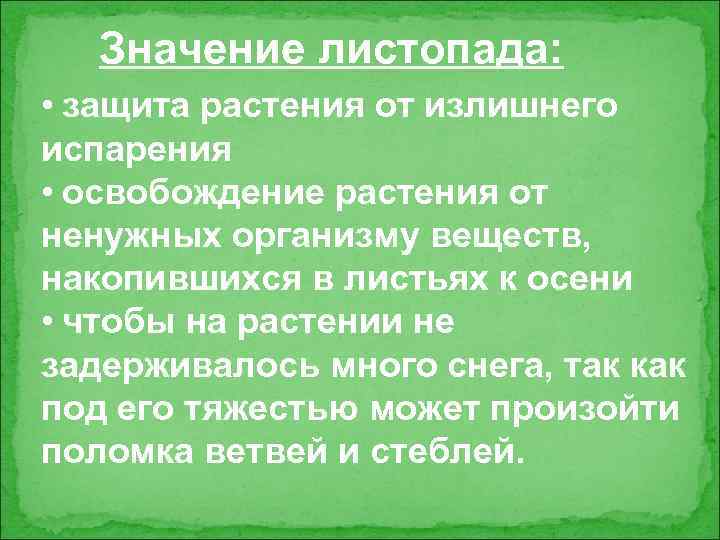 Значение листопада:

• защита растения от излишнего испарения
• освобождение растения от ненужных организму веществ, накопившихся в листьях к осени
• чтобы на растении не задерживалось много снега, так как под его тяжестью может произойти поломка ветвей и стеблей.